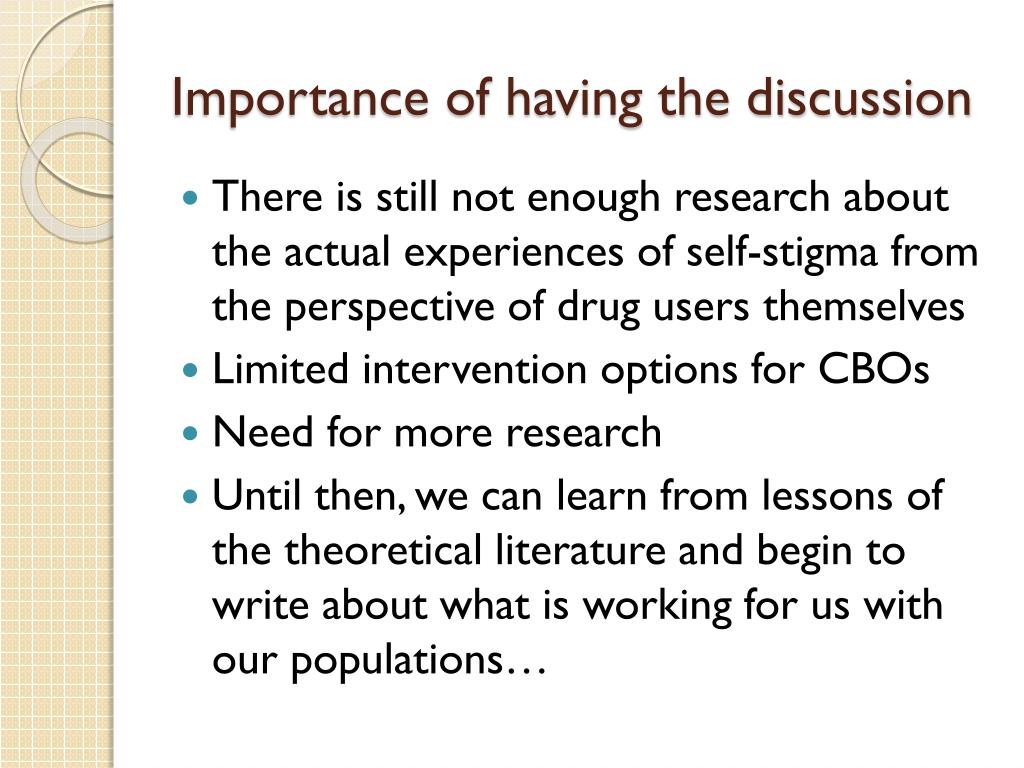 Importance of having the discussion

- There is still not enough research about the actual experiences of self-stigma from the perspective of drug users themselves
- Limited intervention options for CBOs
- Need for more research
- Until then, we can learn from lessons of the theoretical literature and begin to write about what is working for us with our populations…